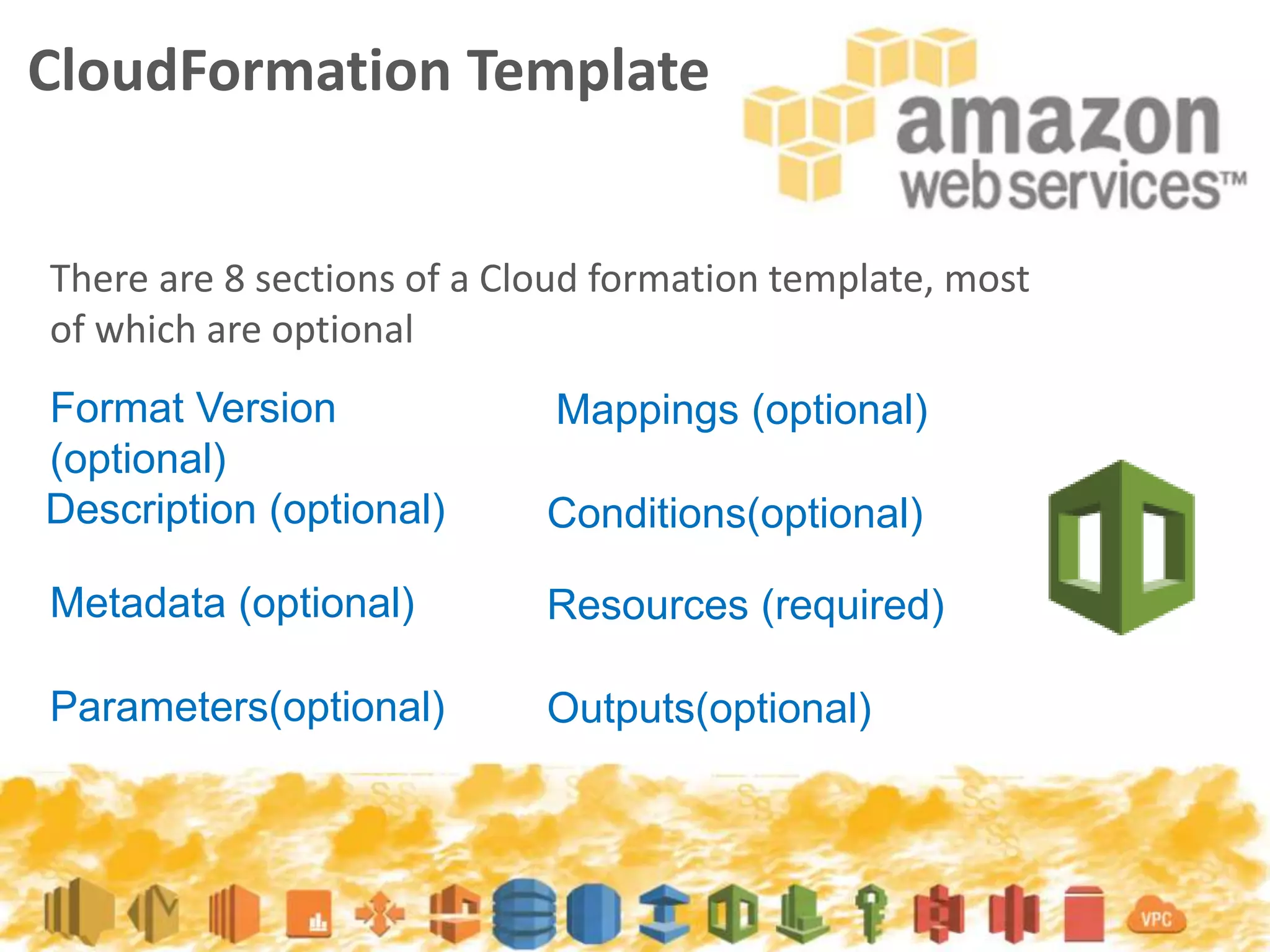 CloudFormation Template

amazon web services™

There are 8 sections of a Cloud formation template, most of which are optional

Format Version (optional)
Description (optional)
Metadata (optional)
Parameters(optional)

Mappings (optional)
Conditions(optional)
Resources (required)
Outputs(optional)

VPC